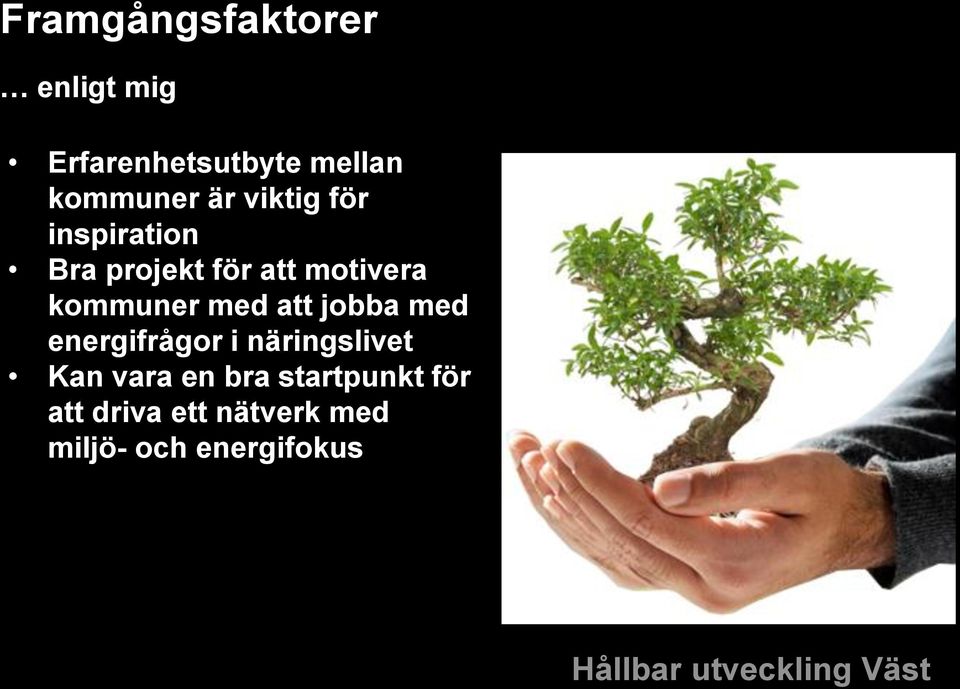 Framgångsfaktorer

… enligt mig

• Erfarenhetsutbyte mellan kommuner är viktig för inspiration
• Bra projekt för att motivera kommuner med att jobba med energifrågor i näringslivet
• Kan vara en bra startpunkt för att driva ett nätverk med miljö- och energifokus

Hållbar utveckling Väst